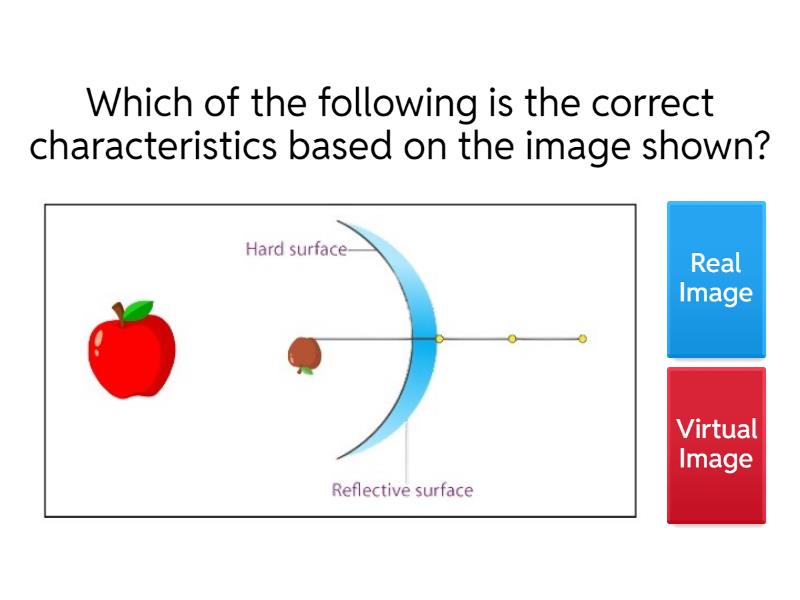 Which of the following is the correct characteristics based on the image shown?

Hard surface

Reflective surface

Real Image

Virtual Image